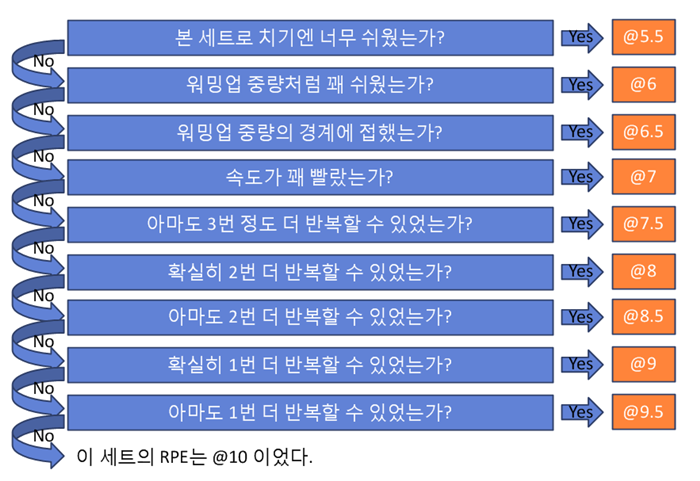 본 세트로 치기엔 너무 쉬웠는가?
Yes
@5.5
No
워밍업 중량처럼 꽤 쉬웠는가?
Yes
@6
No
워밍업 중량의 경계에 접했는가?
Yes
@6.5
No
속도가 꽤 빨랐는가?
Yes
@7
No
아마도 3번 정도 더 반복할 수 있었는가?
Yes
@7.5
No
확실히 2번 더 반복할 수 있었는가?
Yes
@8
No
아마도 2번 더 반복할 수 있었는가?
Yes
@8.5
No
확실히 1번 더 반복할 수 있었는가?
Yes
@9
No
아마도 1번 더 반복할 수 있었는가?
Yes
@9.5
No
이 세트의 RPE는 @10 이었다.